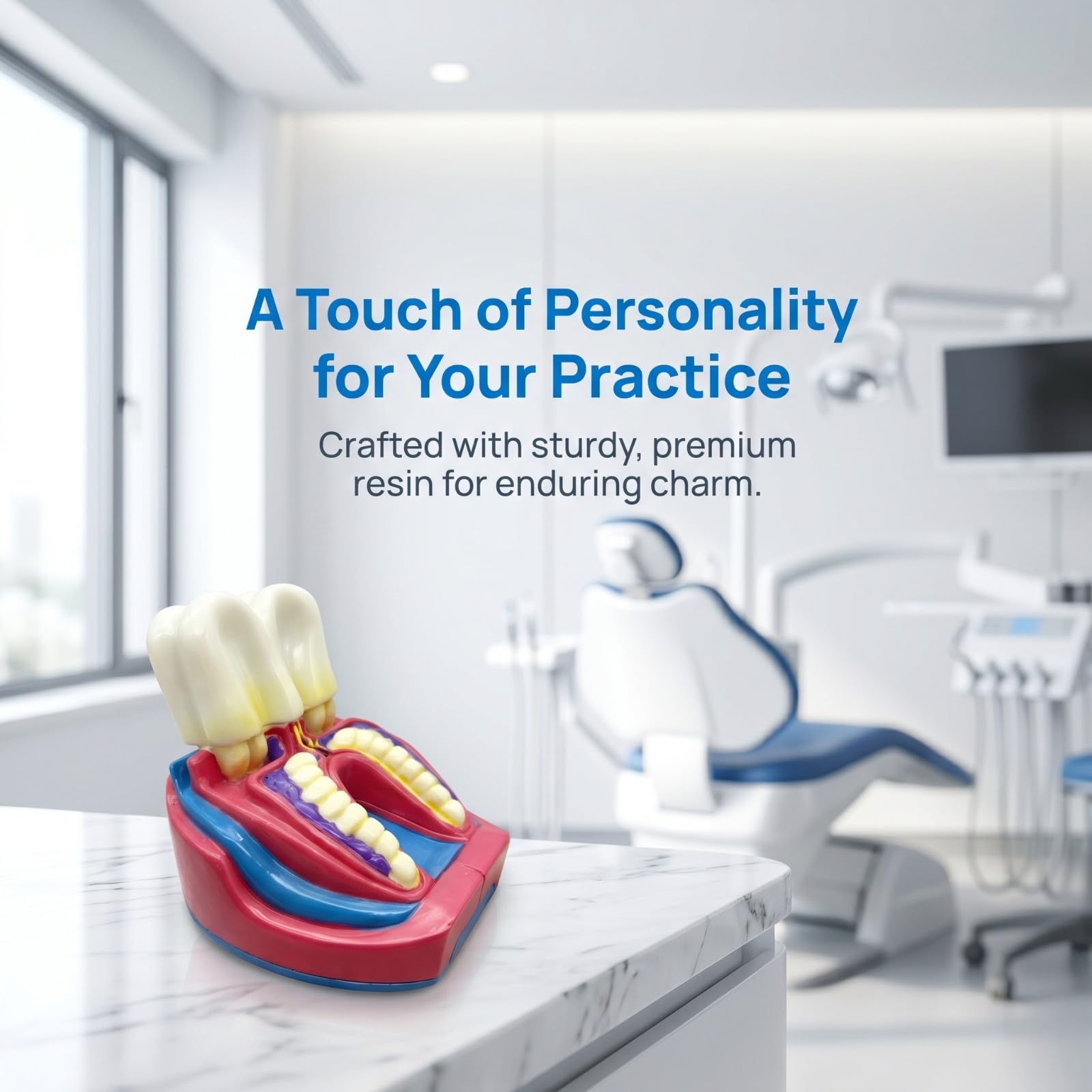 A Touch of Personality for Your Practice

Crafted with sturdy, premium resin for enduring charm.